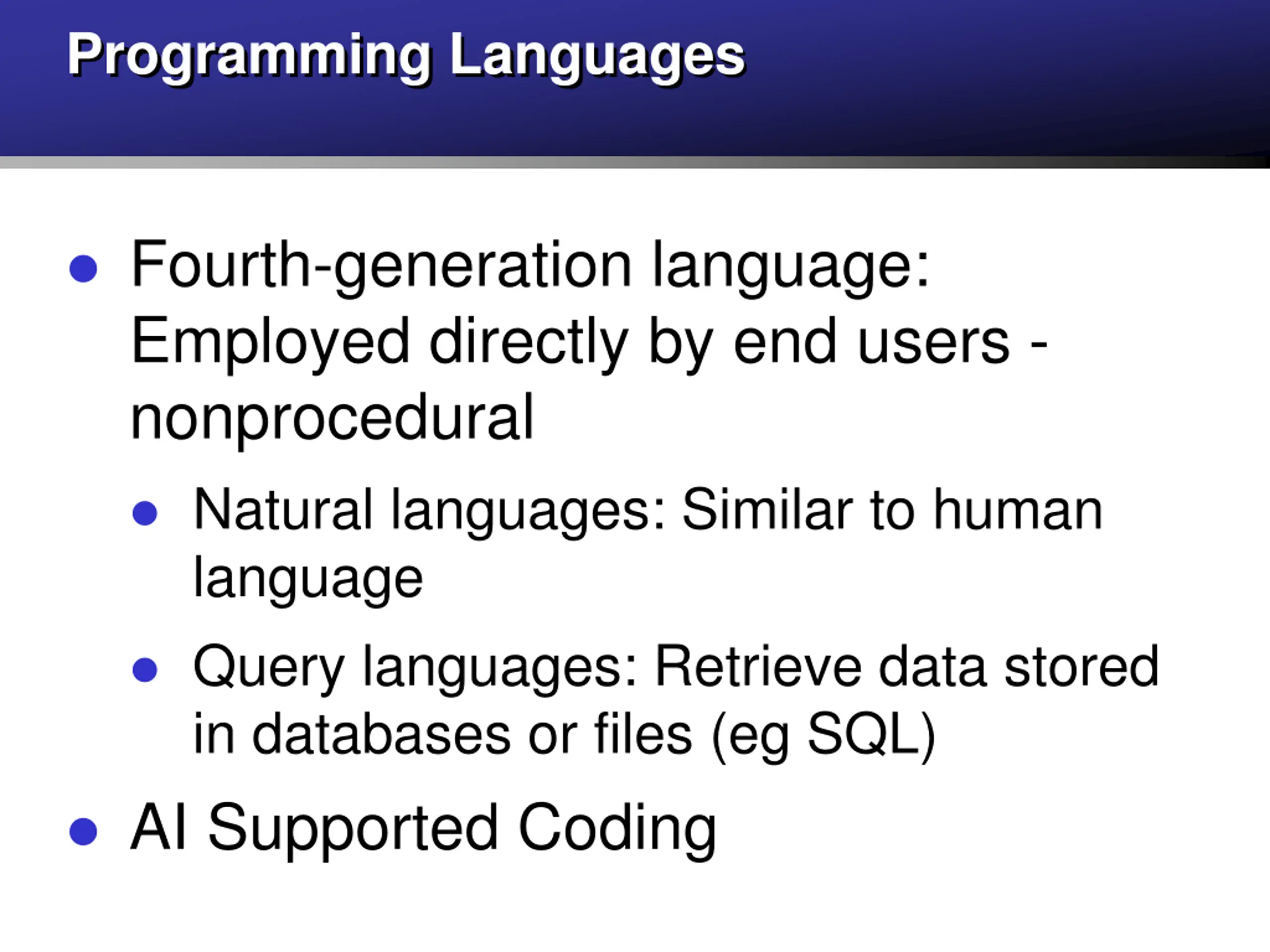 Programming Languages

- Fourth-generation language: Employed directly by end users - nonprocedural
  - Natural languages: Similar to human language
  - Query languages: Retrieve data stored in databases or files (eg SQL)
- AI Supported Coding